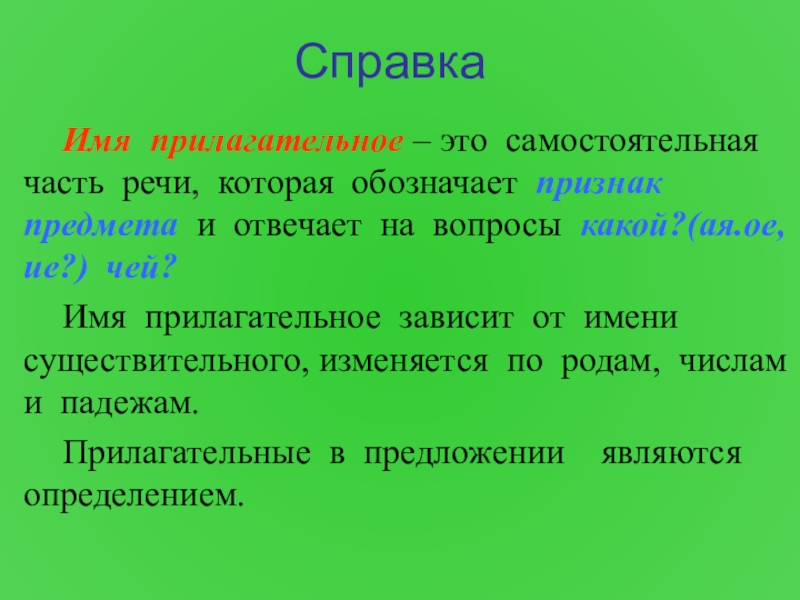 Справка

Имя прилагательное – это самостоятельная часть речи, которая обозначает признак предмета и отвечает на вопросы какой?(ая.ое, ие?) чей?

Имя прилагательное зависит от имени существительного, изменяется по родам, числам и падежам.

Прилагательные в предложении являются определением.